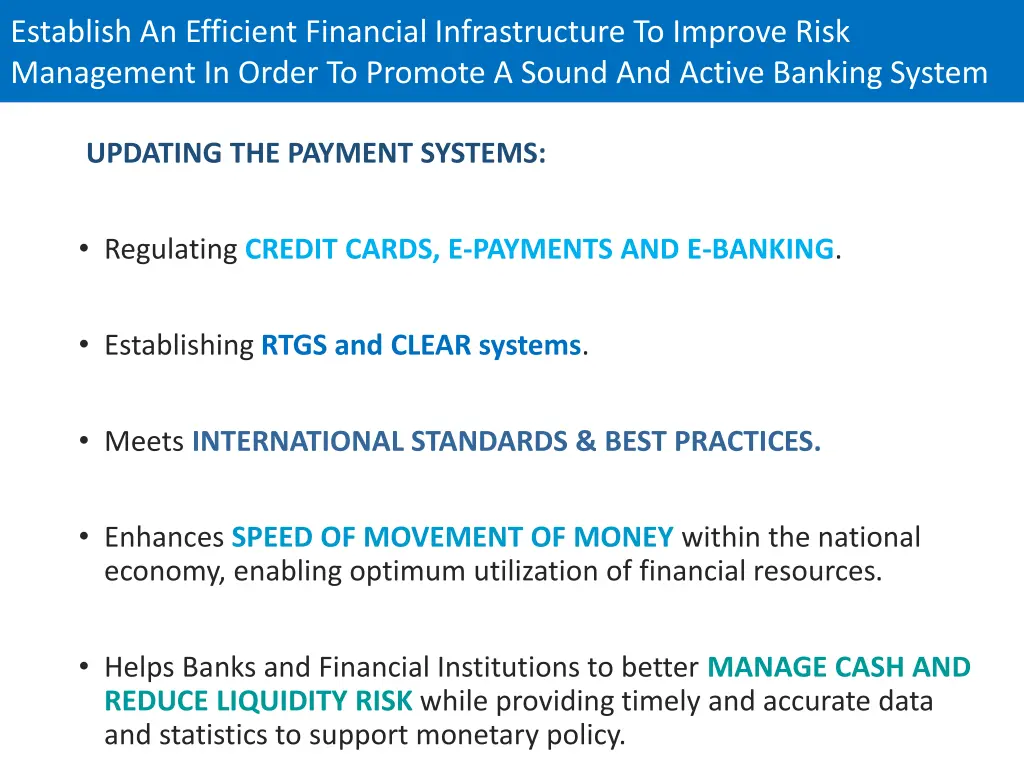 Establish An Efficient Financial Infrastructure To Improve Risk Management In Order To Promote A Sound And Active Banking System

UPDATING THE PAYMENT SYSTEMS:

• Regulating CREDIT CARDS, E-PAYMENTS AND E-BANKING.

• Establishing RTGS and CLEAR systems.

• Meets INTERNATIONAL STANDARDS & BEST PRACTICES.

• Enhances SPEED OF MOVEMENT OF MONEY within the national economy, enabling optimum utilization of financial resources.

• Helps Banks and Financial Institutions to better MANAGE CASH AND REDUCE LIQUIDITY RISK while providing timely and accurate data and statistics to support monetary policy.